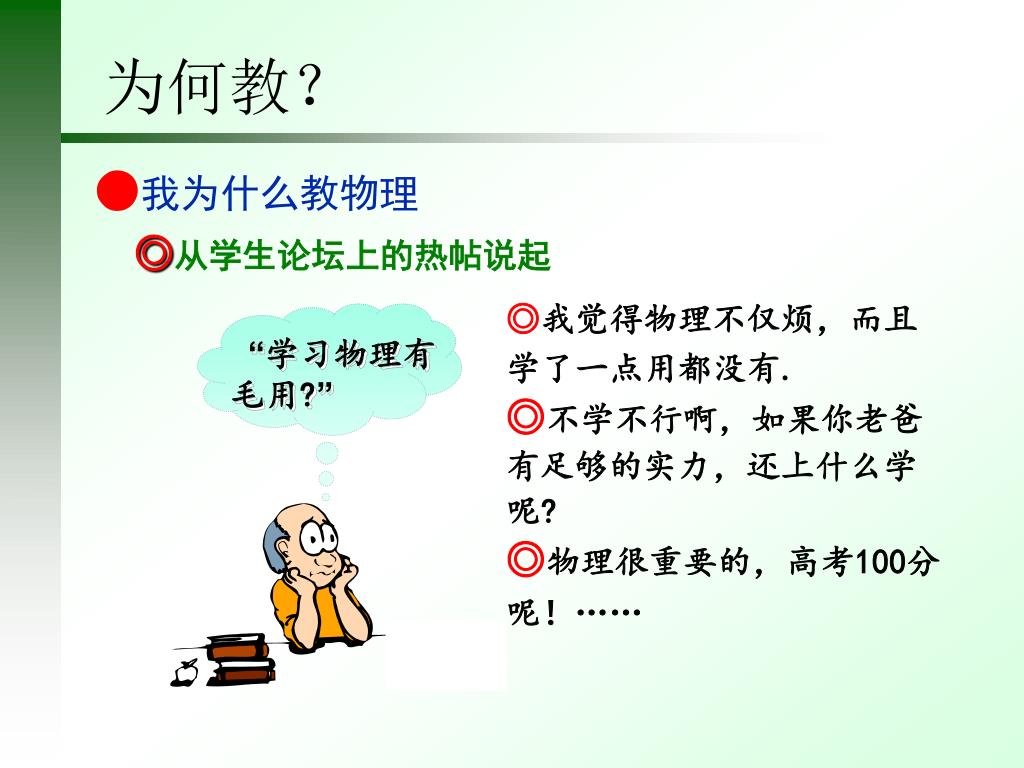 为何教？

●我为什么教物理

◎从学生论坛上的热帖说起

“学习物理有毛用?”

◎我觉得物理不仅烦，而且学了一点用都没有.

◎不学不行啊，如果你老爸有足够的实力，还上什么学呢?

◎物理很重要的，高考100分呢！……